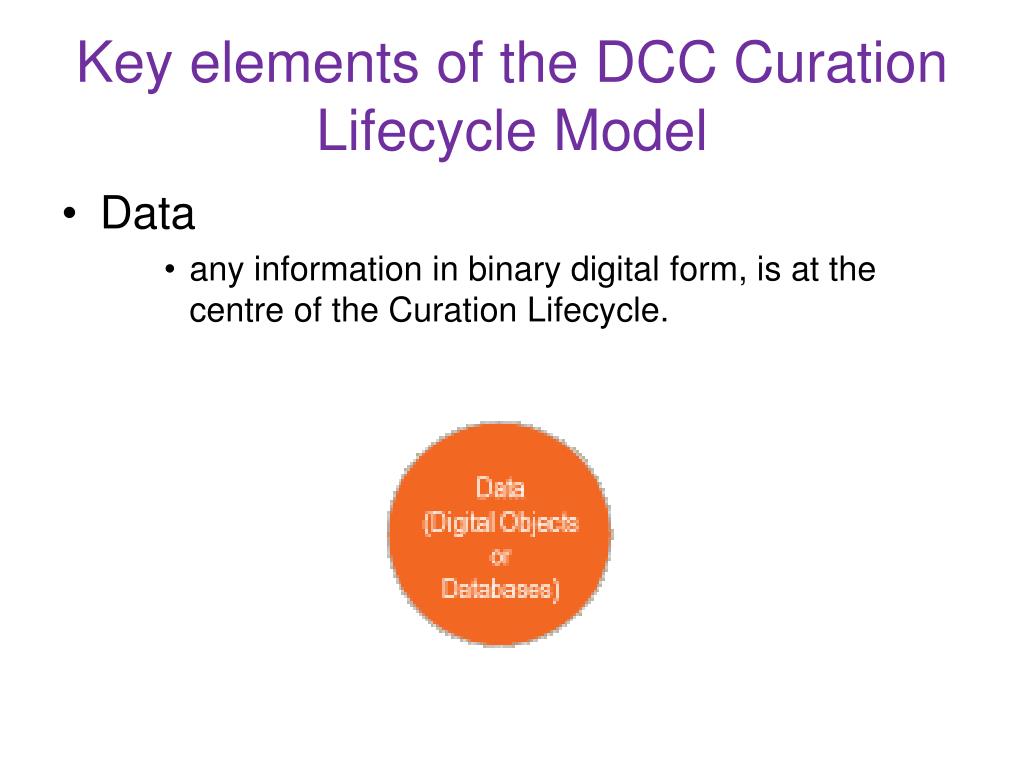 Key elements of the DCC Curation Lifecycle Model

• Data
 • any information in binary digital form, is at the centre of the Curation Lifecycle.

Data
(Digital Objects
or
Databases)